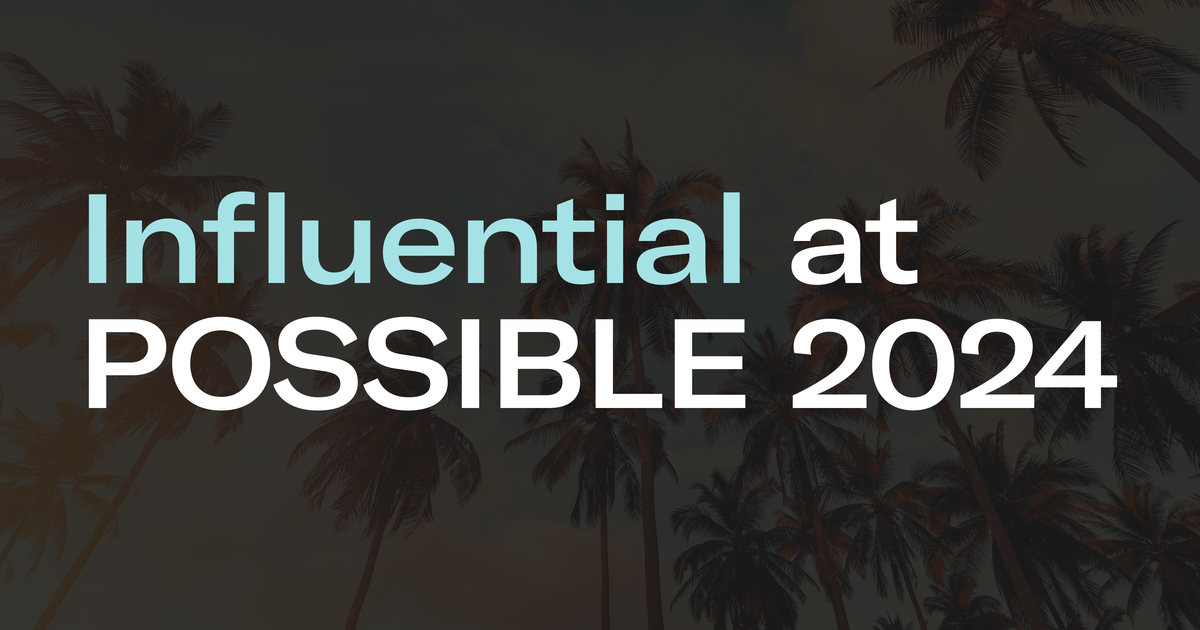 Influential at POSSIBLE 2024